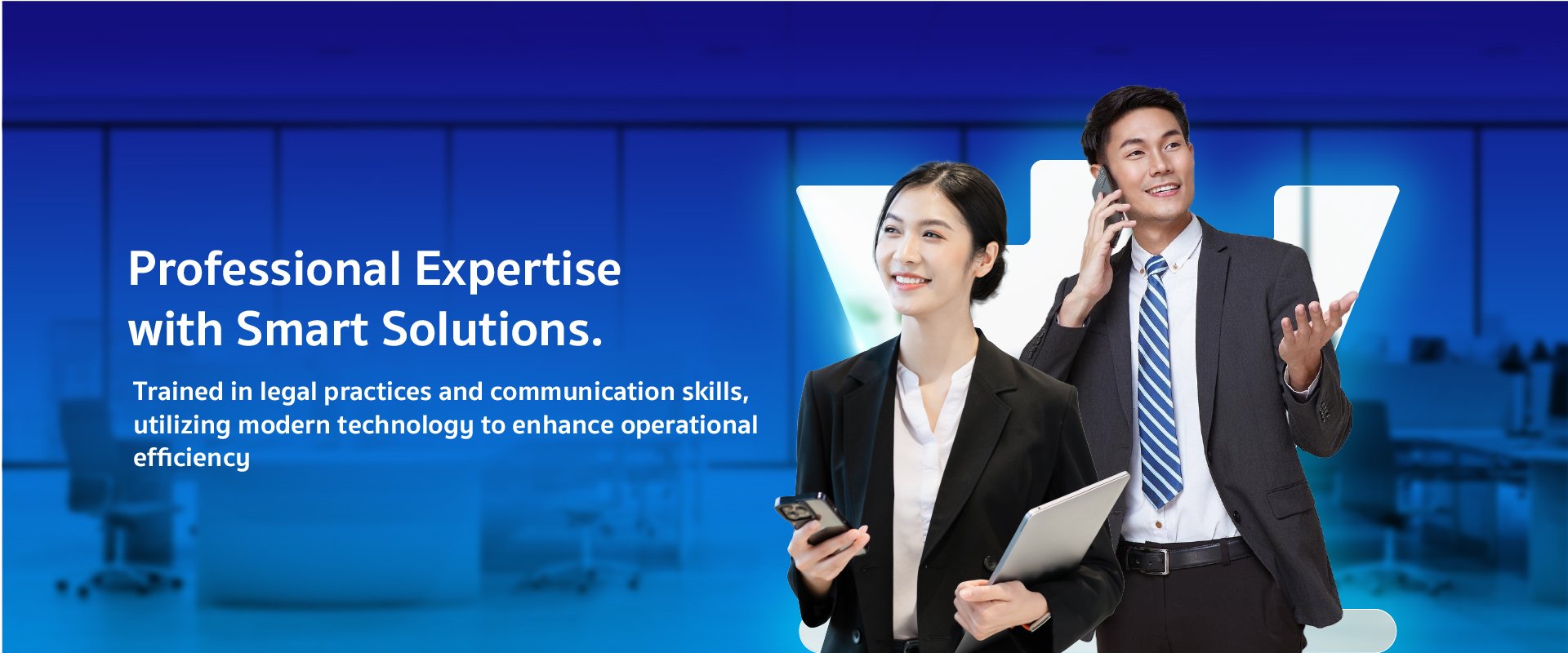 Professional Expertise with Smart Solutions.

Trained in legal practices and communication skills, utilizing modern technology to enhance operational efficiency